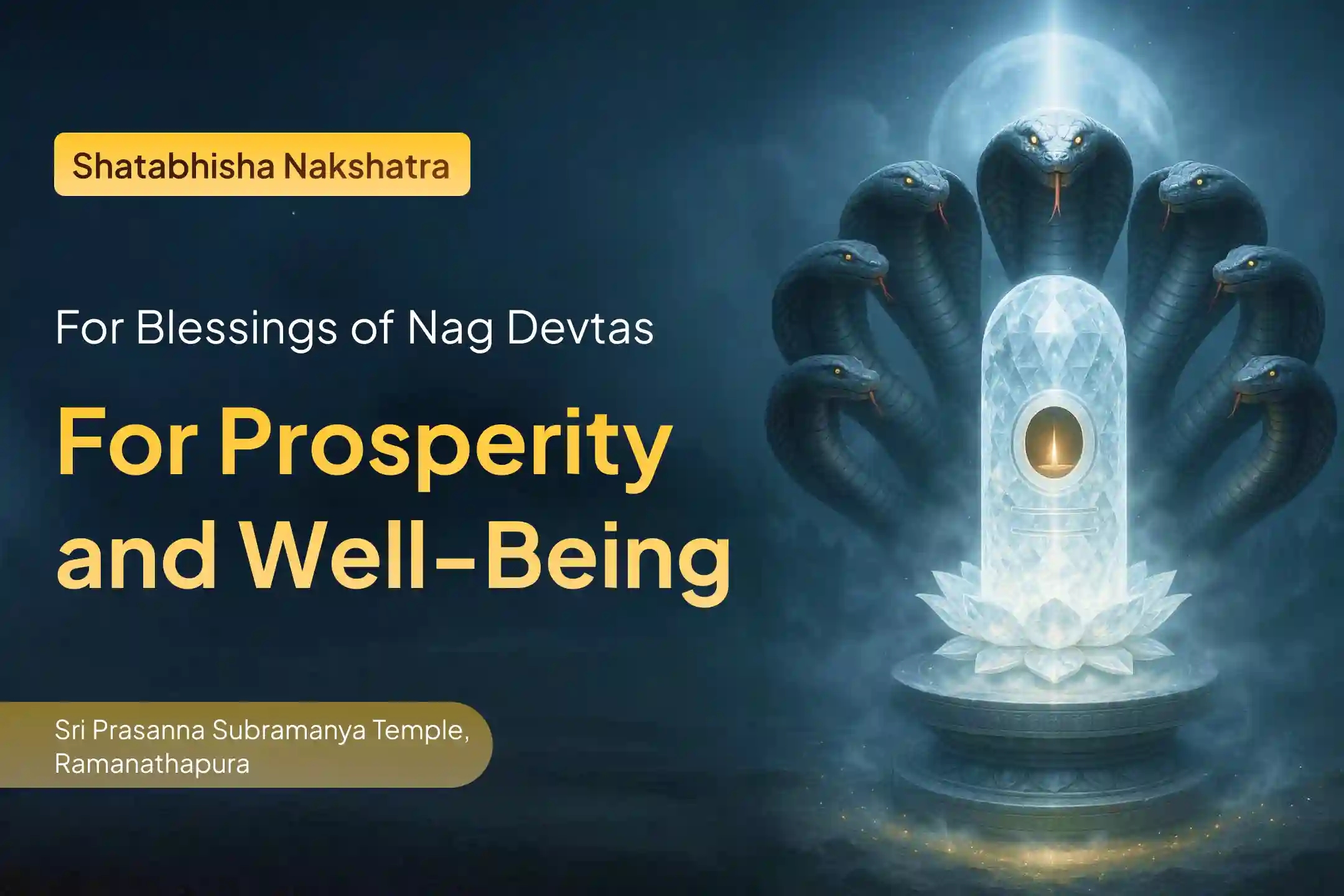 Shatabhisha Nakshatra

For Blessings of Nag Devtas

For Prosperity and Well-Being

Sri Prasanna Subramanya Temple, Ramanathapura